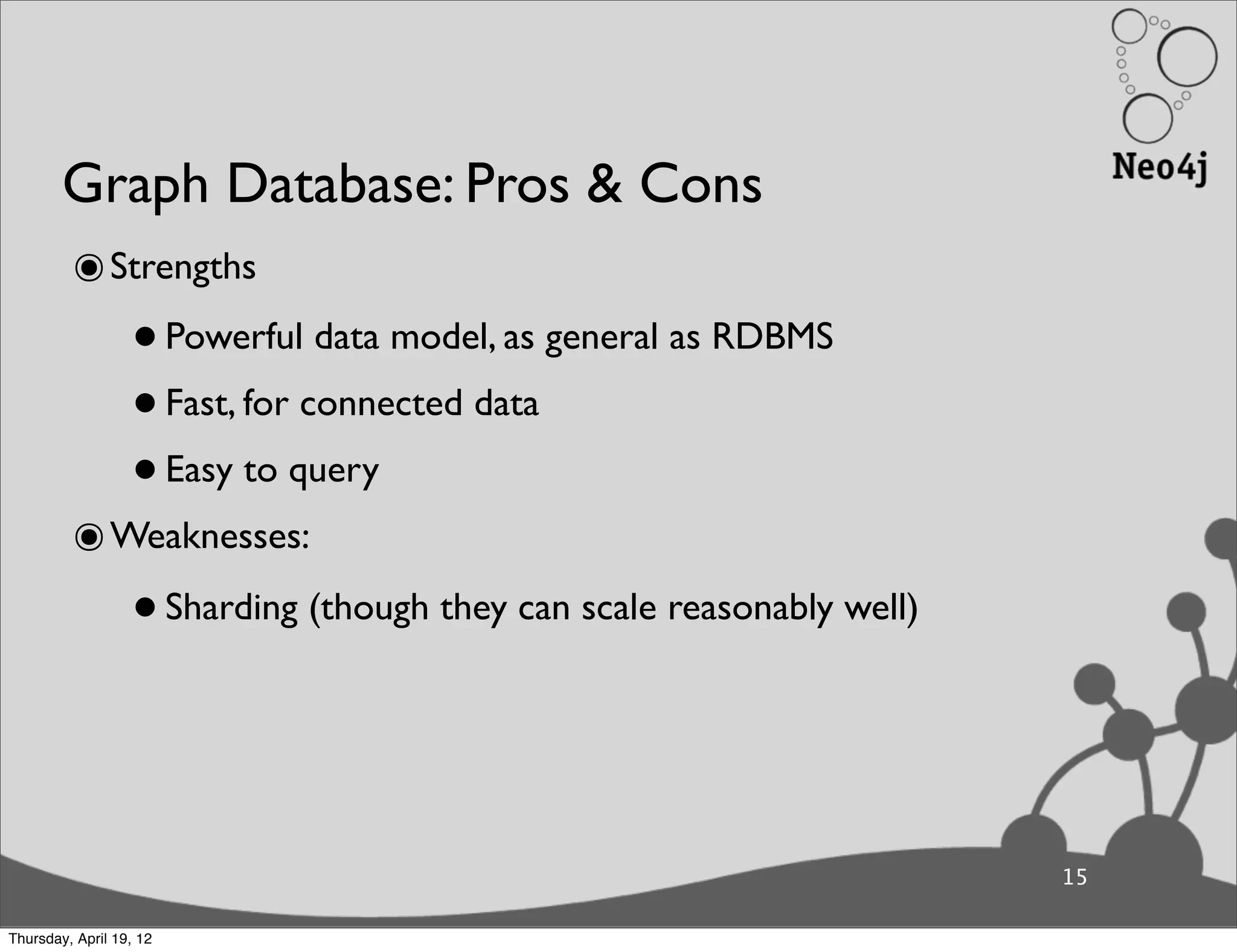 Neo4j

Graph Database: Pros & Cons

◉ Strengths

• Powerful data model, as general as RDBMS

• Fast, for connected data

• Easy to query

◉ Weaknesses:

• Sharding (though they can scale reasonably well)

15

Thursday, April 19, 12